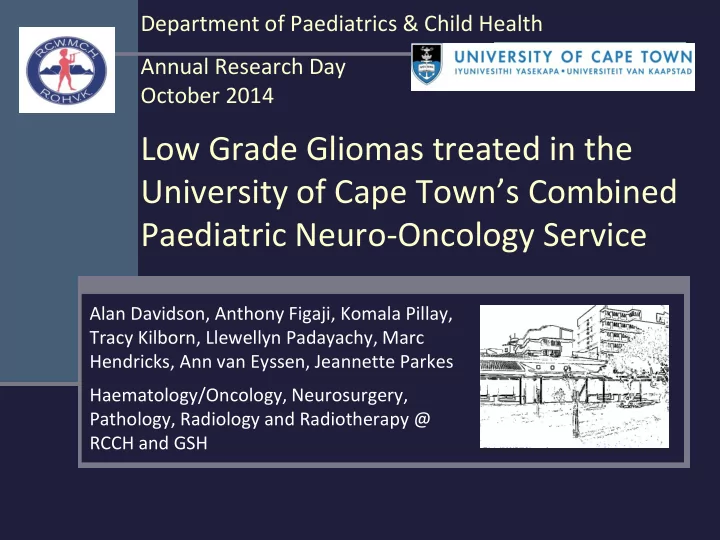 RCWMCH
ROHVK

Department of Paediatrics & Child Health

Annual Research Day
October 2014

UNIVERSITY OF CAPE TOWN
IYUNIVESITHI YASEKAPA • UNIVERSITEIT VAN KAAPSTAD

Low Grade Gliomas treated in the University of Cape Town's Combined Paediatric Neuro-Oncology Service

Alan Davidson, Anthony Figaji, Komala Pillay, Tracy Kilborn, Llewellyn Padayachy, Marc Hendricks, Ann van Eyssen, Jeannette Parkes

Haematology/Oncology, Neurosurgery, Pathology, Radiology and Radiotherapy @ RCCH and GSH